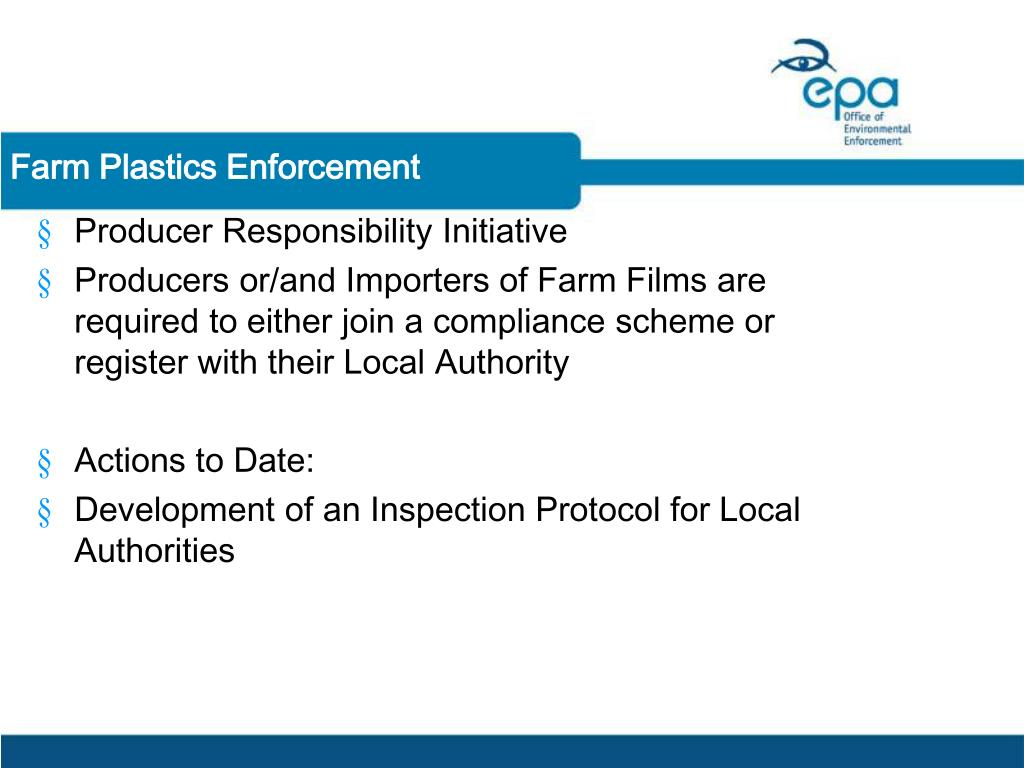 epa
Office of Environmental Enforcement

Farm Plastics Enforcement

§ Producer Responsibility Initiative
§ Producers or/and Importers of Farm Films are required to either join a compliance scheme or register with their Local Authority

§ Actions to Date:
§ Development of an Inspection Protocol for Local Authorities